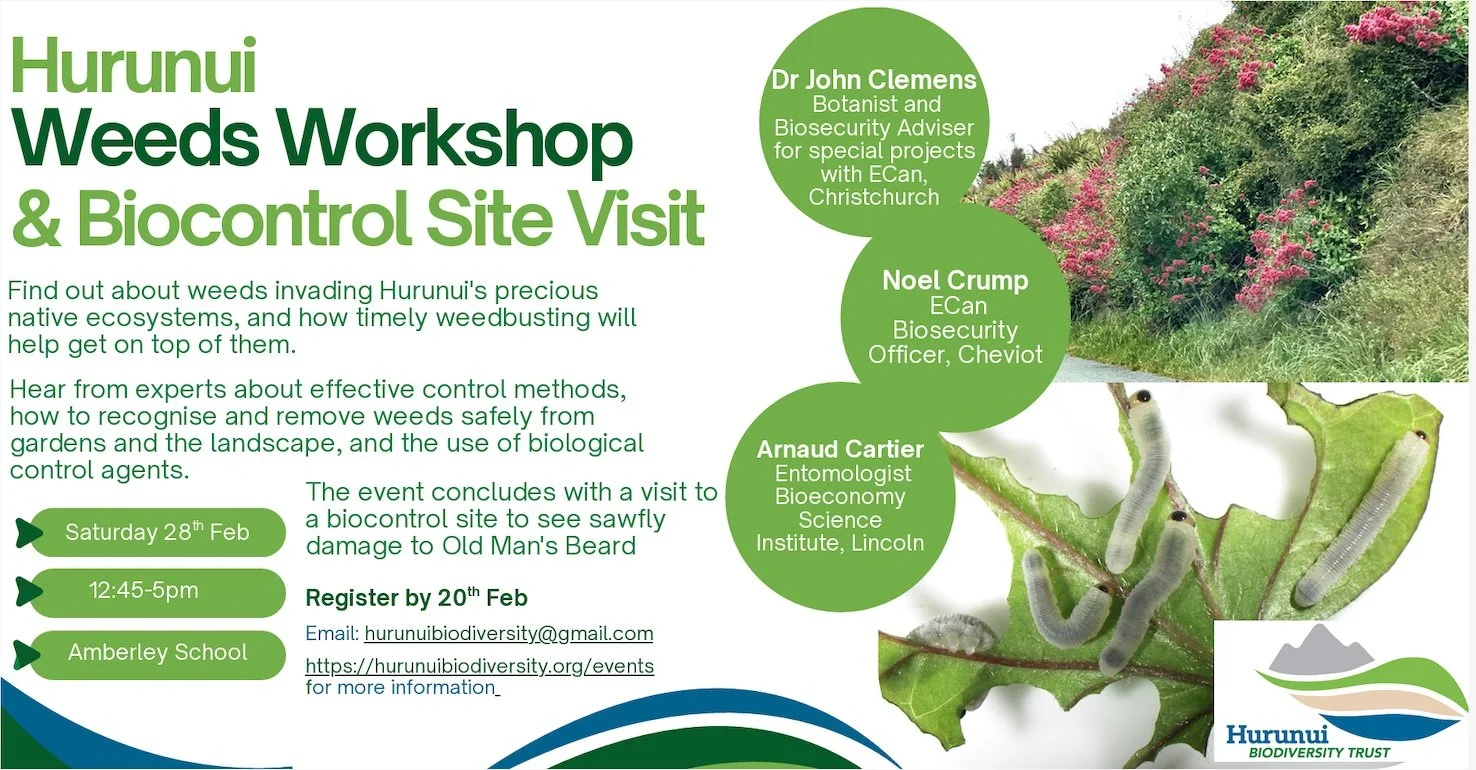 Hurunui
Weeds Workshop
& Biocontrol Site Visit

Find out about weeds invading Hurunui's precious native ecosystems, and how timely weedbusting will help get on top of them.

Hear from experts about effective control methods, how to recognise and remove weeds safely from gardens and the landscape, and the use of biological control agents.

Saturday 28$^{th}$ Feb

12:45-5pm

Amberley School

The event concludes with a visit to a biocontrol site to see sawfly damage to Old Man's Beard

Register by 20$^{th}$ Feb

Email: hurunuibiodiversity@gmail.com

https://hurunuibiodiversity.org/events for more information

Dr John Clemens
Botanist and Biosecurity Adviser for special projects with ECan, Christchurch

Noel Crump
ECan Biosecurity Officer, Cheviot

Arnaud Cartier
Entomologist Bioeconomy Science Institute, Lincoln

Hurunui
BIODIVERSITY TRUST